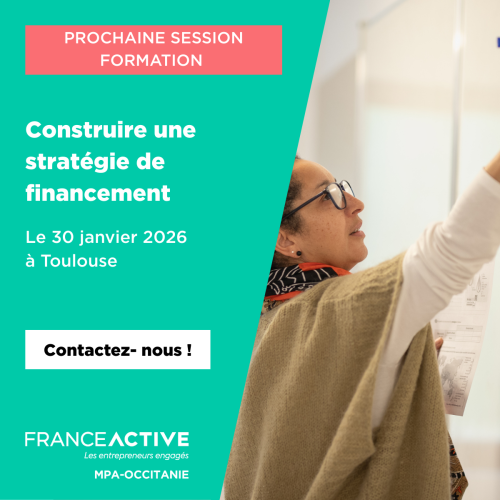 PROCHAINE SESSION FORMATION

Construire une stratégie de financement

Le 30 janvier 2026 à Toulouse

Contactez- nous !

FRANCEACTIVE
Les entrepreneurs engagés
MPA-OCCITANIE